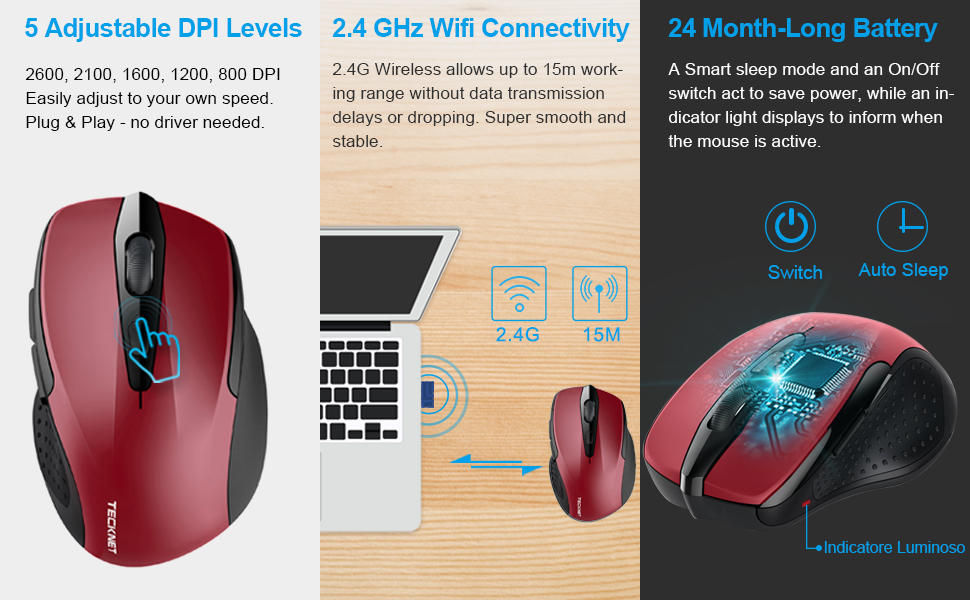 5 Adjustable DPI Levels

2600, 2100, 1600, 1200, 800 DPI
Easily adjust to your own speed.
Plug & Play - no driver needed.

TECKNET

2.4 GHz Wifi Connectivity

2.4G Wireless allows up to 15m working range without data transmission delays or dropping. Super smooth and stable.

2.4G

15M

24 Month-Long Battery

A Smart sleep mode and an On/Off switch act to save power, while an indicator light displays to inform when the mouse is active.

Switch

Auto Sleep

Indicatore Luminoso